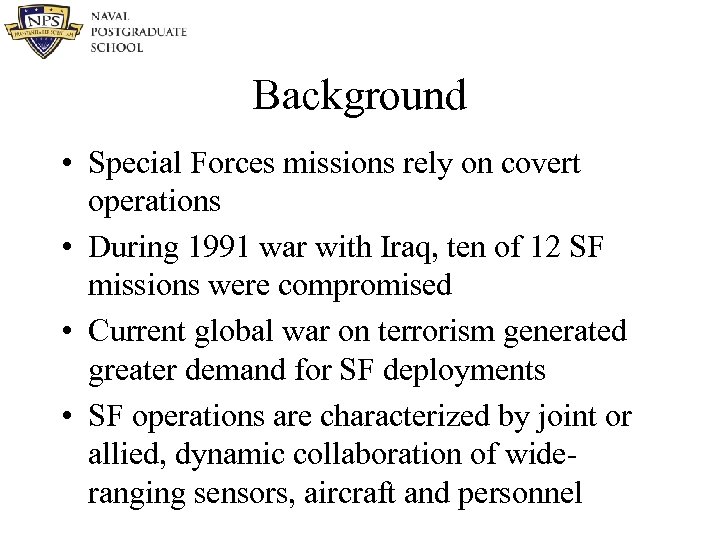 NPS
NAVAL POSTGRADUATE SCHOOL

Background

• Special Forces missions rely on covert operations
• During 1991 war with Iraq, ten of 12 SF missions were compromised
• Current global war on terrorism generated greater demand for SF deployments
• SF operations are characterized by joint or allied, dynamic collaboration of wide-ranging sensors, aircraft and personnel